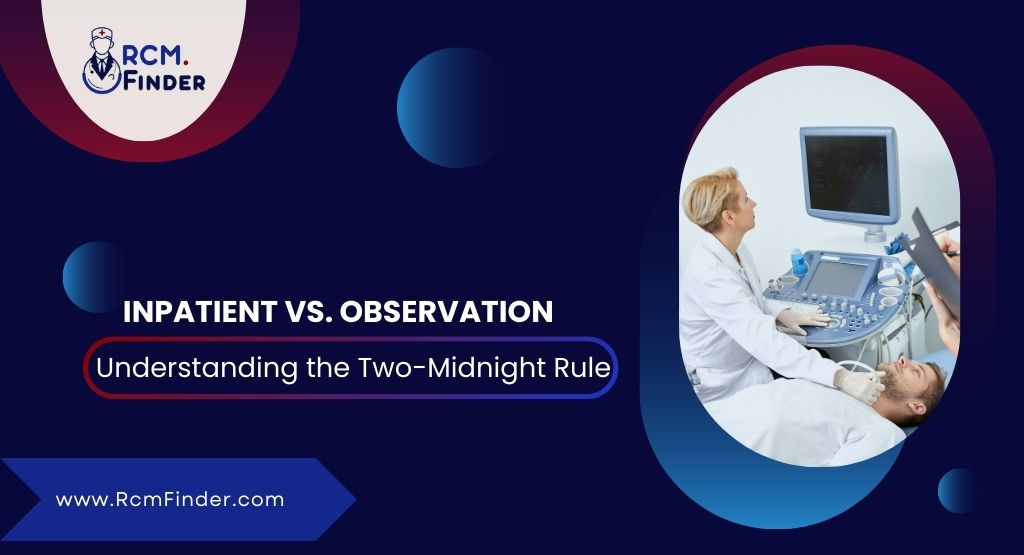 RCM.
FINDER

INPATIENT VS. OBSERVATION

Understanding the Two-Midnight Rule

www.RcmFinder.com